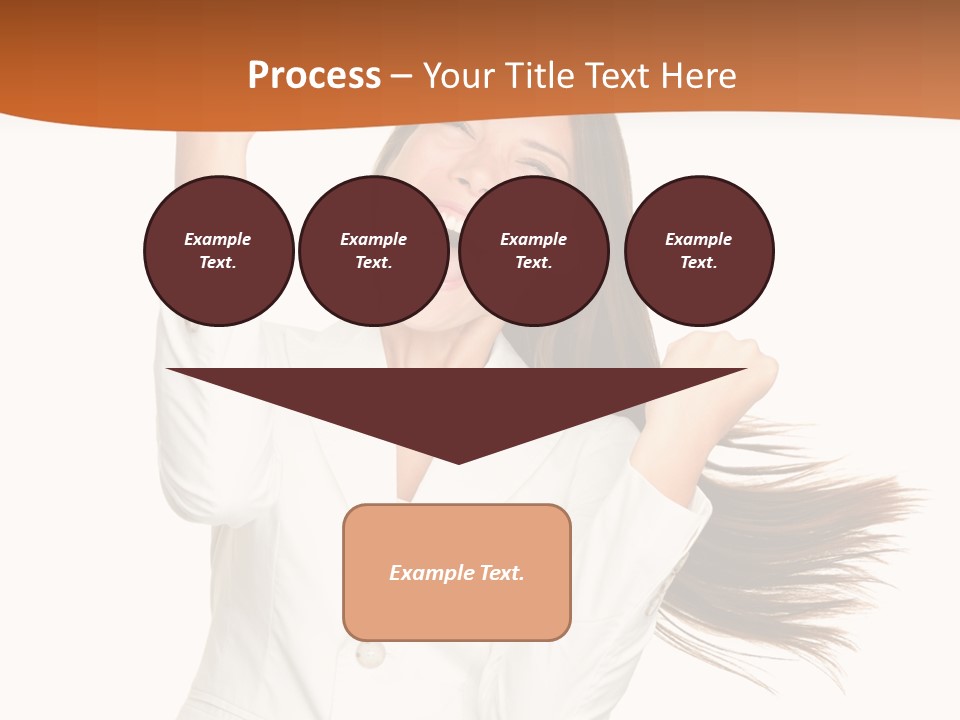 Process – Your Title Text Here

Example Text.

Example Text.

Example Text.

Example Text.

Example Text.